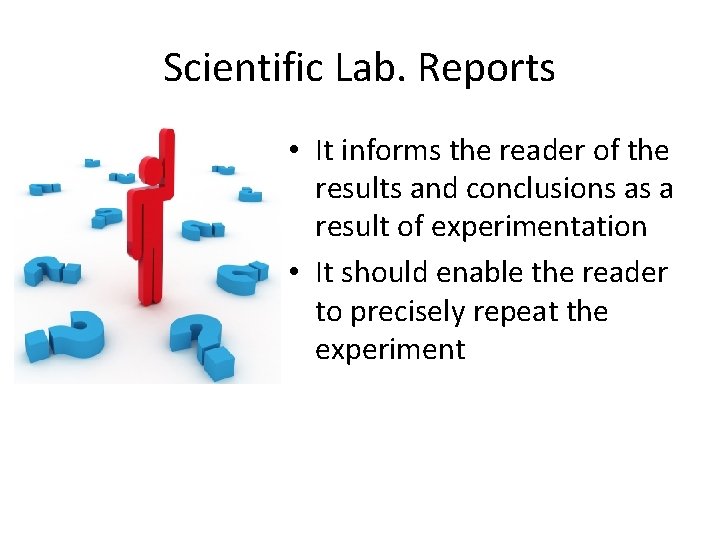 Scientific Lab. Reports

• It informs the reader of the results and conclusions as a result of experimentation

• It should enable the reader to precisely repeat the experiment